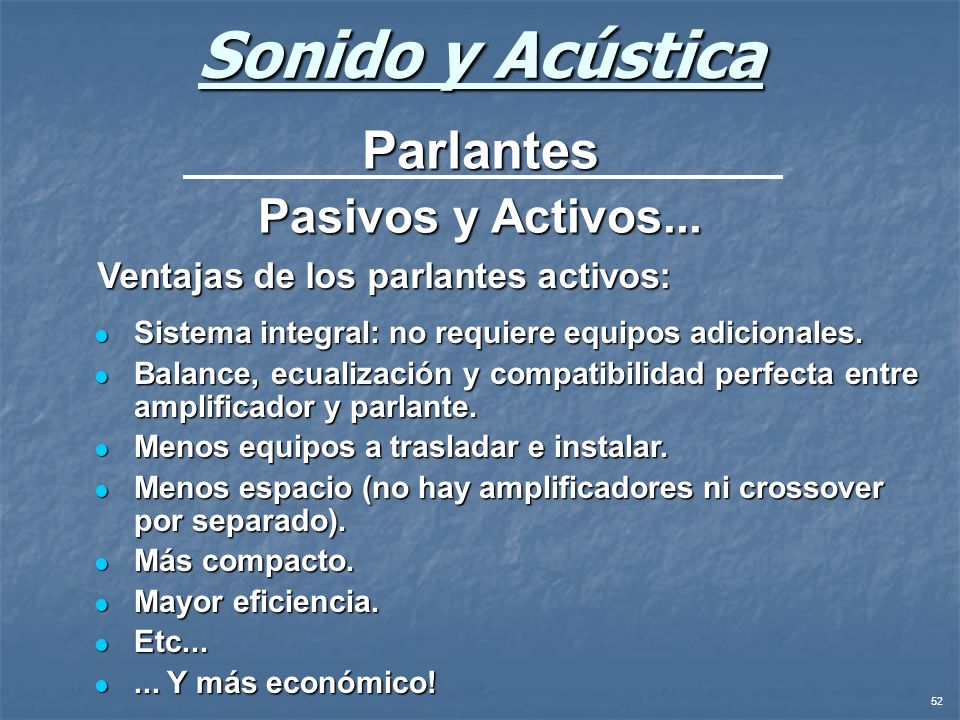 Sonido y Acústica

Parlantes

Pasivos y Activos...

Ventajas de los parlantes activos:

- Sistema integral: no requiere equipos adicionales.
- Balance, ecualización y compatibilidad perfecta entre amplificador y parlante.
- Menos equipos a trasladar e instalar.
- Menos espacio (no hay amplificadores ni crossover por separado).
- Más compacto.
- Mayor eficiencia.
- Etc...
- ... Y más económico!

52